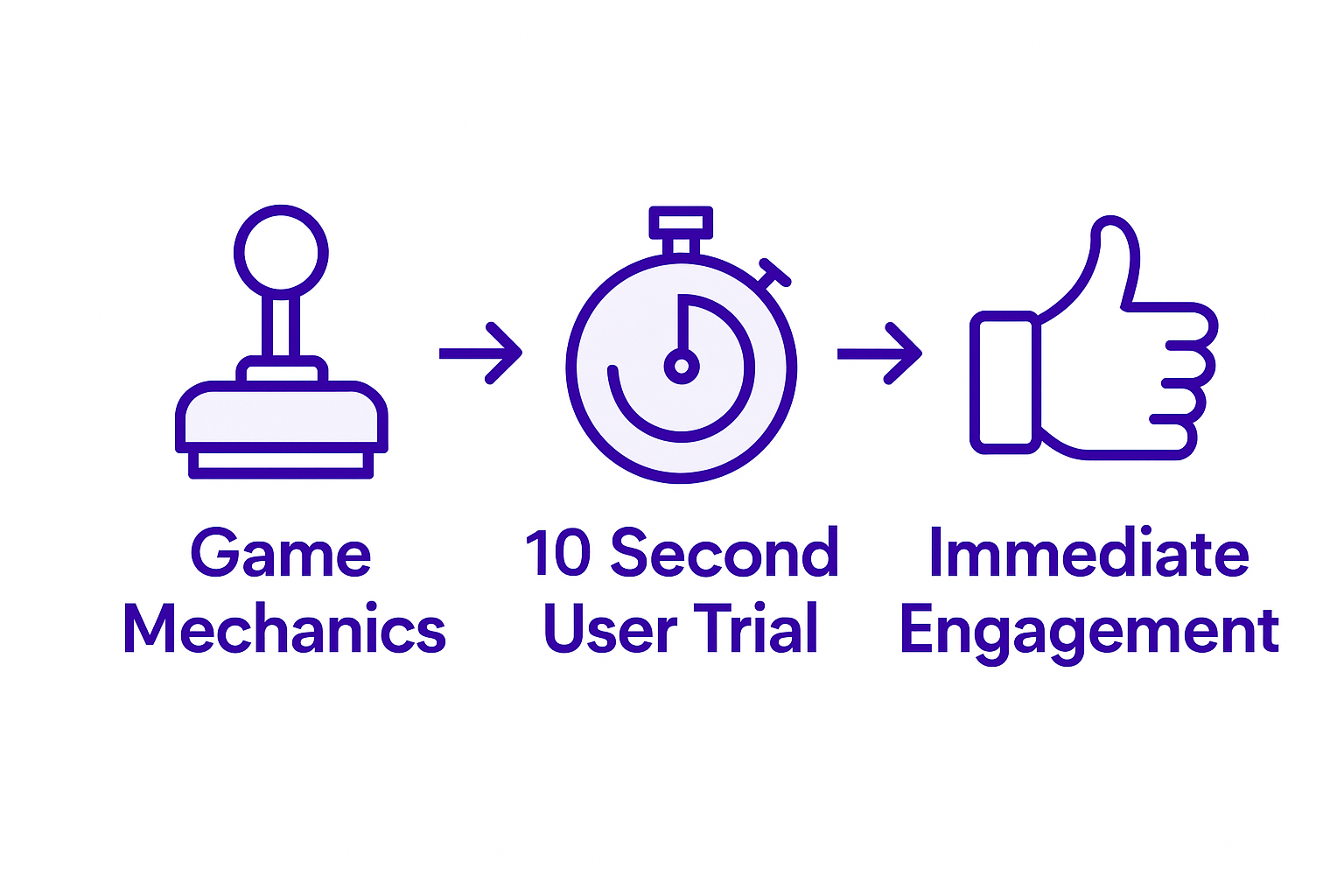 Game Mechanics

10 Second User Trial

Immediate Engagement